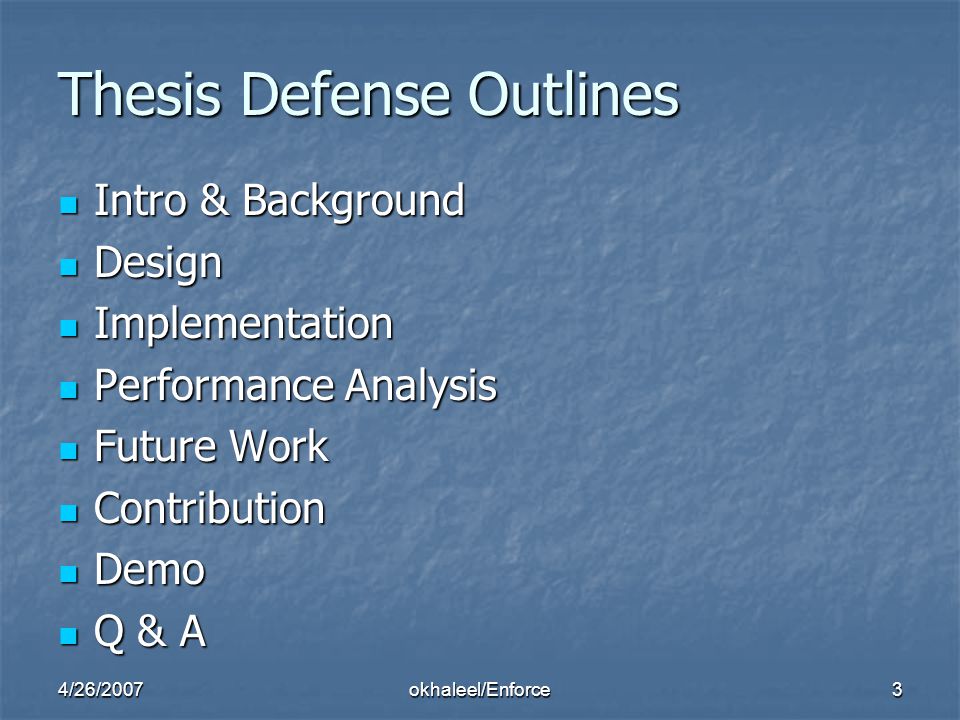 Thesis Defense Outlines

- Intro & Background
- Design
- Implementation
- Performance Analysis
- Future Work
- Contribution
- Demo
- Q & A

4/26/2007 okhaleel/Enforce 3